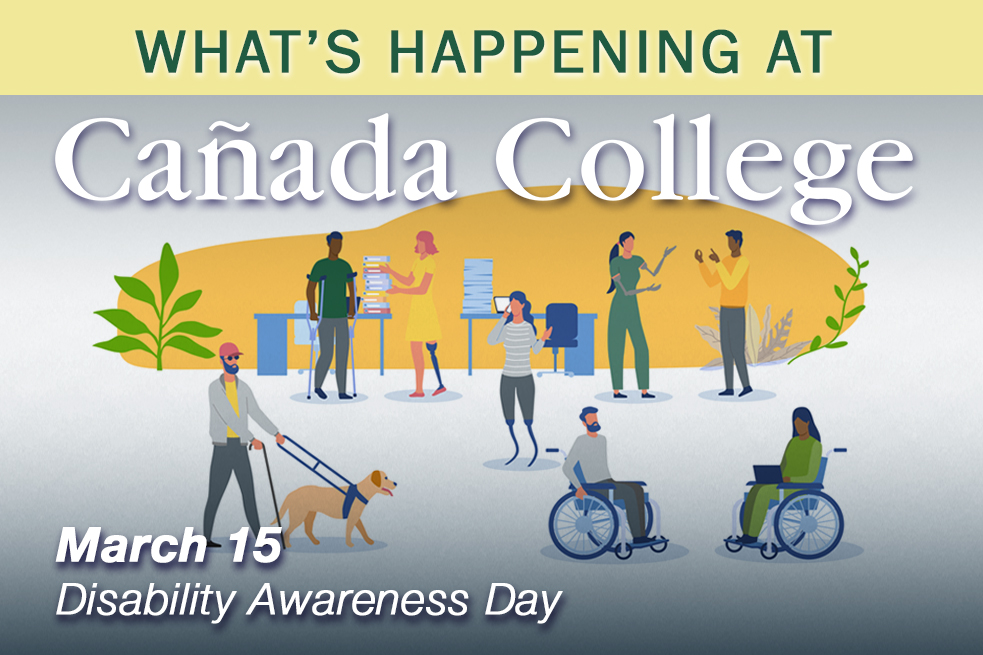 WHAT'S HAPPENING AT

Cañada College

March 15
Disability Awareness Day